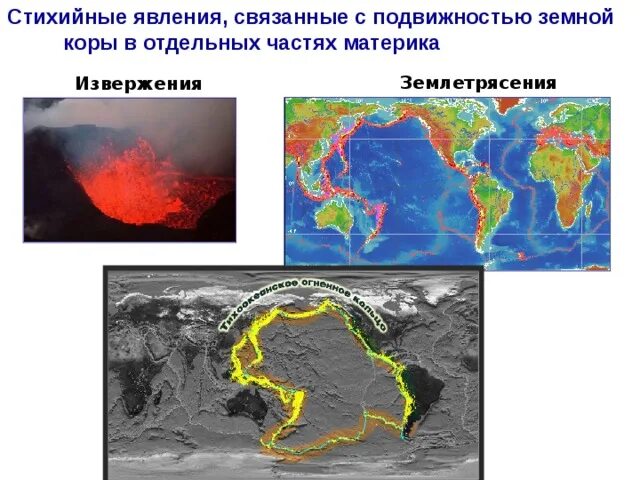 Стихийные явления, связанные с подвижностью земной коры в отдельных частях материка

Извержения

Землетрясения

Тихоокеанское огненное кольцо